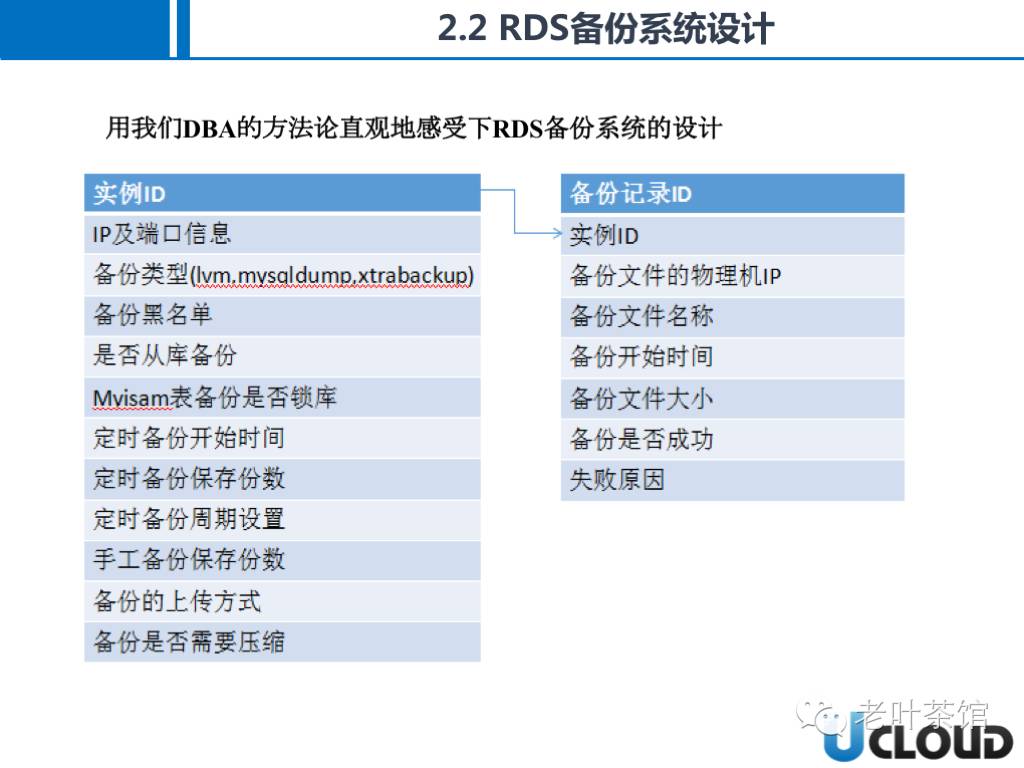 2.2 RDS备份系统设计

用我们DBA的方法论直观地感受下RDS备份系统的设计

| 实例ID |
|---|
| IP及端口信息 |
| 备份类型(lvm,mysqldump,xtrabackup) |
| 备份黑名单 |
| 是否从库备份 |
| Myisam表备份是否锁库 |
| 定时备份开始时间 |
| 定时备份保存份数 |
| 定时备份周期设置 |
| 手工备份保存份数 |
| 备份的上传方式 |
| 备份是否需要压缩 |

| 备份记录ID |
|---|
| 实例ID |
| 备份文件的物理机IP |
| 备份文件名称 |
| 备份开始时间 |
| 备份文件大小 |
| 备份是否成功 |
| 失败原因 |

老叶茶馆

UCLOUD